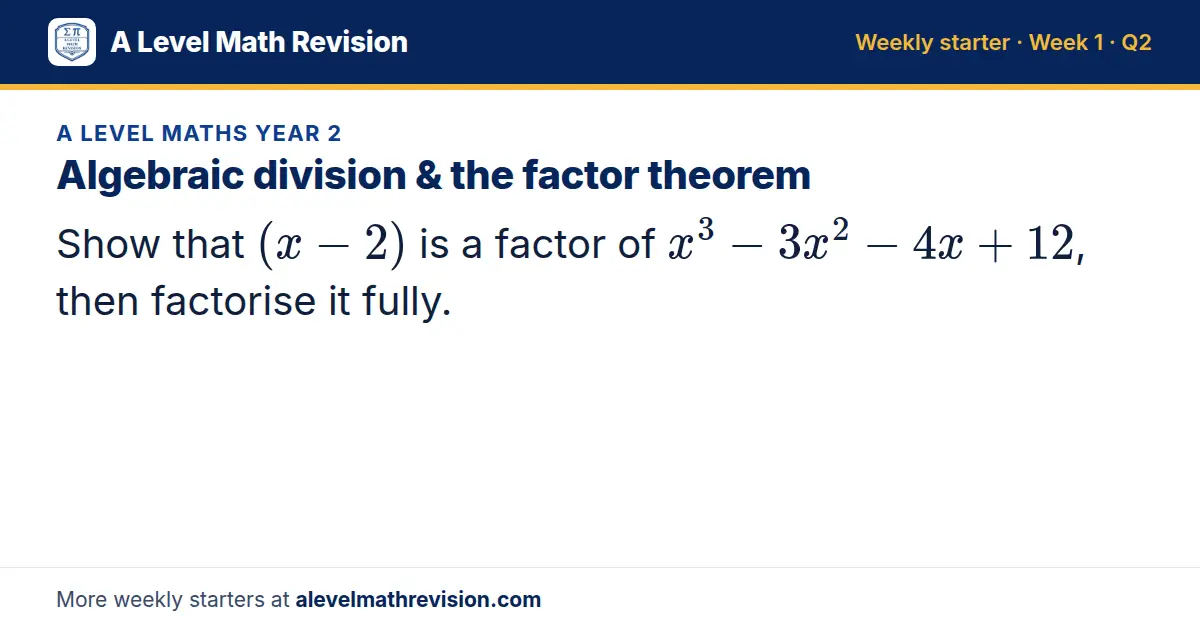 A Level Math Revision

Weekly starter · Week 1 · Q2

A LEVEL MATHS YEAR 2

Algebraic division & the factor theorem

Show that $(x-2)$ is a factor of $x^3-3x^2-4x+12$, then factorise it fully.

More weekly starters at alevelmathrevision.com